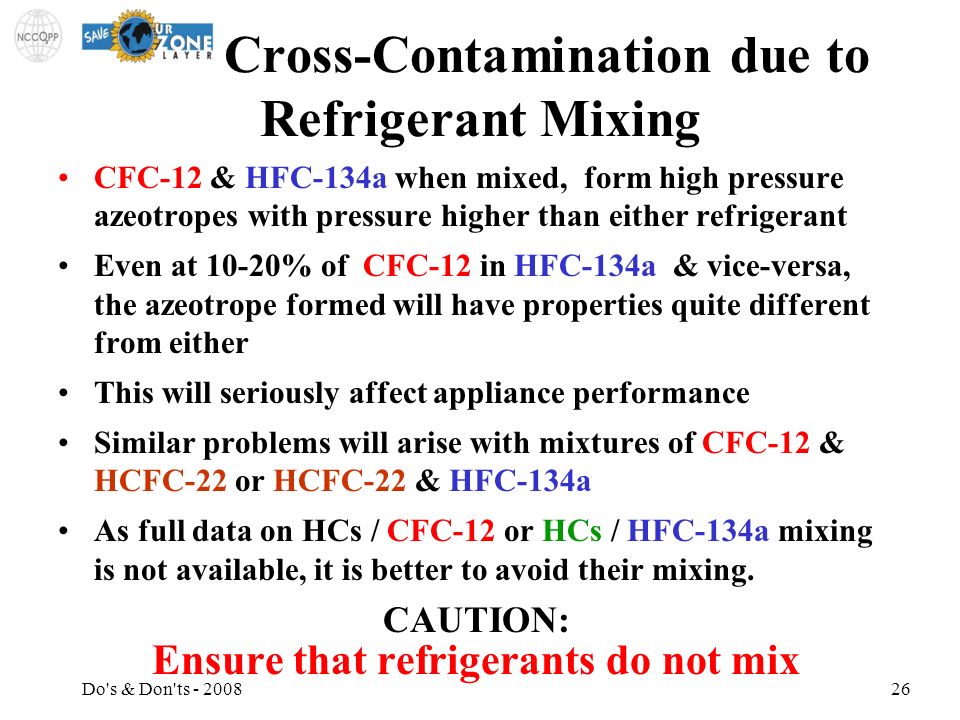 NCCOPP

SAVE OUR OZONE LAYER

Cross-Contamination due to Refrigerant Mixing

• CFC-12 & HFC-134a when mixed, form high pressure azeotropes with pressure higher than either refrigerant

• Even at 10-20% of CFC-12 in HFC-134a & vice-versa, the azeotrope formed will have properties quite different from either

• This will seriously affect appliance performance

• Similar problems will arise with mixtures of CFC-12 & HCFC-22 or HCFC-22 & HFC-134a

• As full data on HCs / CFC-12 or HCs / HFC-134a mixing is not available, it is better to avoid their mixing.

CAUTION:
Ensure that refrigerants do not mix

Do's & Don'ts - 2008

26